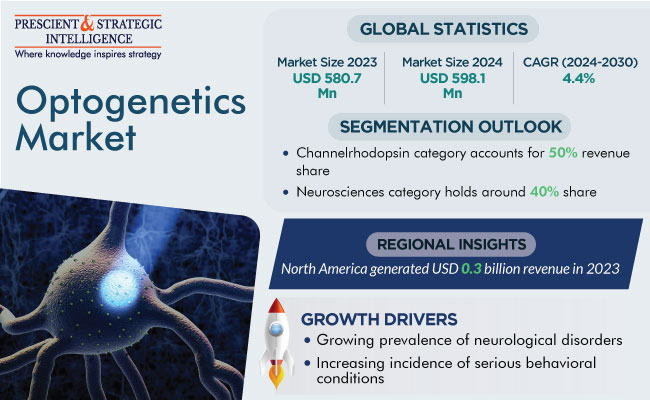 PRESCIENT & STRATEGIC INTELLIGENCE
Where knowledge inspires strategy

Optogenetics Market

GLOBAL STATISTICS

Market Size 2023
USD 580.7 Mn

Market Size 2024
USD 598.1 Mn

CAGR (2024-2030)
4.4%

SEGMENTATION OUTLOOK

• Channelrhodopsin category accounts for 50% revenue share
• Neurosciences category holds around 40% share

REGIONAL INSIGHTS

North America generated USD 0.3 billion revenue in 2023

GROWTH DRIVERS

• Growing prevalence of neurological disorders
• Increasing incidence of serious behavioral conditions